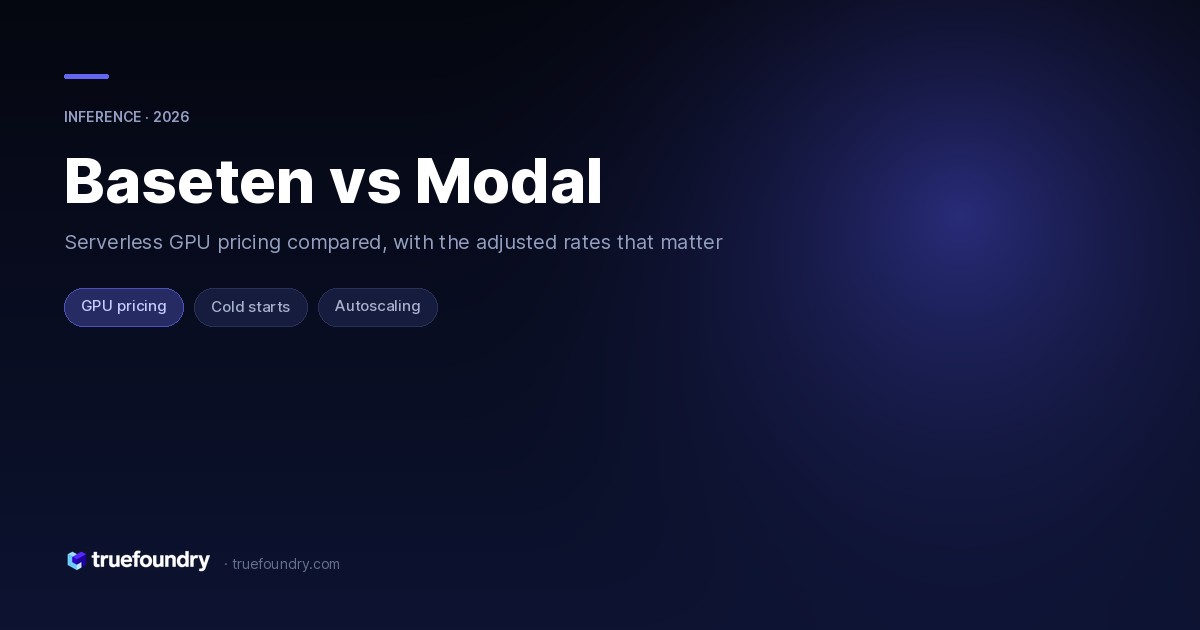 INFERENCE · 2026

Baseten vs Modal

Serverless GPU pricing compared, with the adjusted rates that matter

GPU pricing
Cold starts
Autoscaling

truefoundry · truefoundry.com